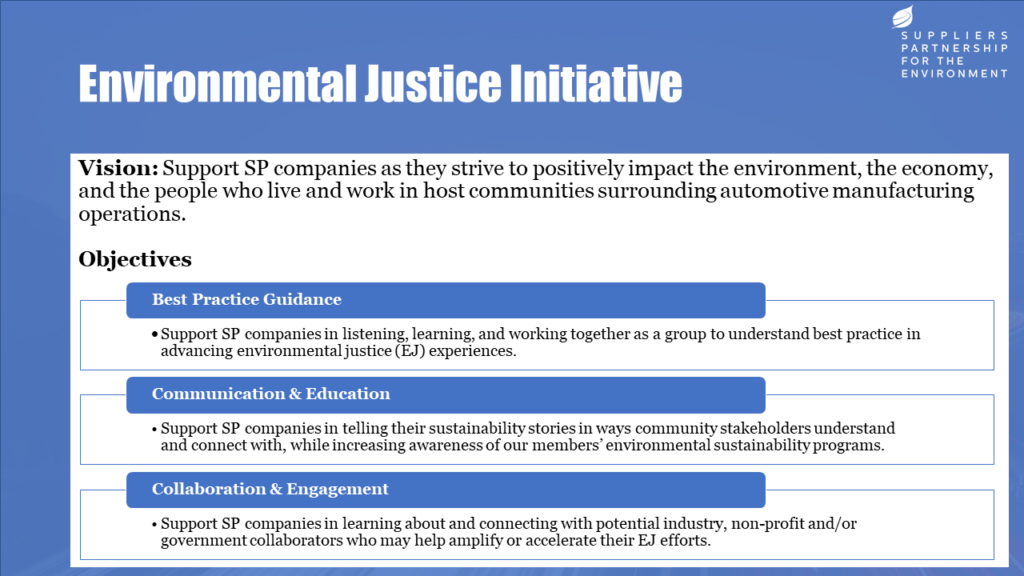 SUPPLIERS PARTNERSHIP FOR THE ENVIRONMENT

Environmental Justice Initiative

Vision: Support SP companies as they strive to positively impact the environment, the economy, and the people who live and work in host communities surrounding automotive manufacturing operations.

Objectives

Best Practice Guidance

• Support SP companies in listening, learning, and working together as a group to understand best practice in advancing environmental justice (EJ) experiences.

Communication & Education

• Support SP companies in telling their sustainability stories in ways community stakeholders understand and connect with, while increasing awareness of our members' environmental sustainability programs.

Collaboration & Engagement

• Support SP companies in learning about and connecting with potential industry, non-profit and/or government collaborators who may help amplify or accelerate their EJ efforts.